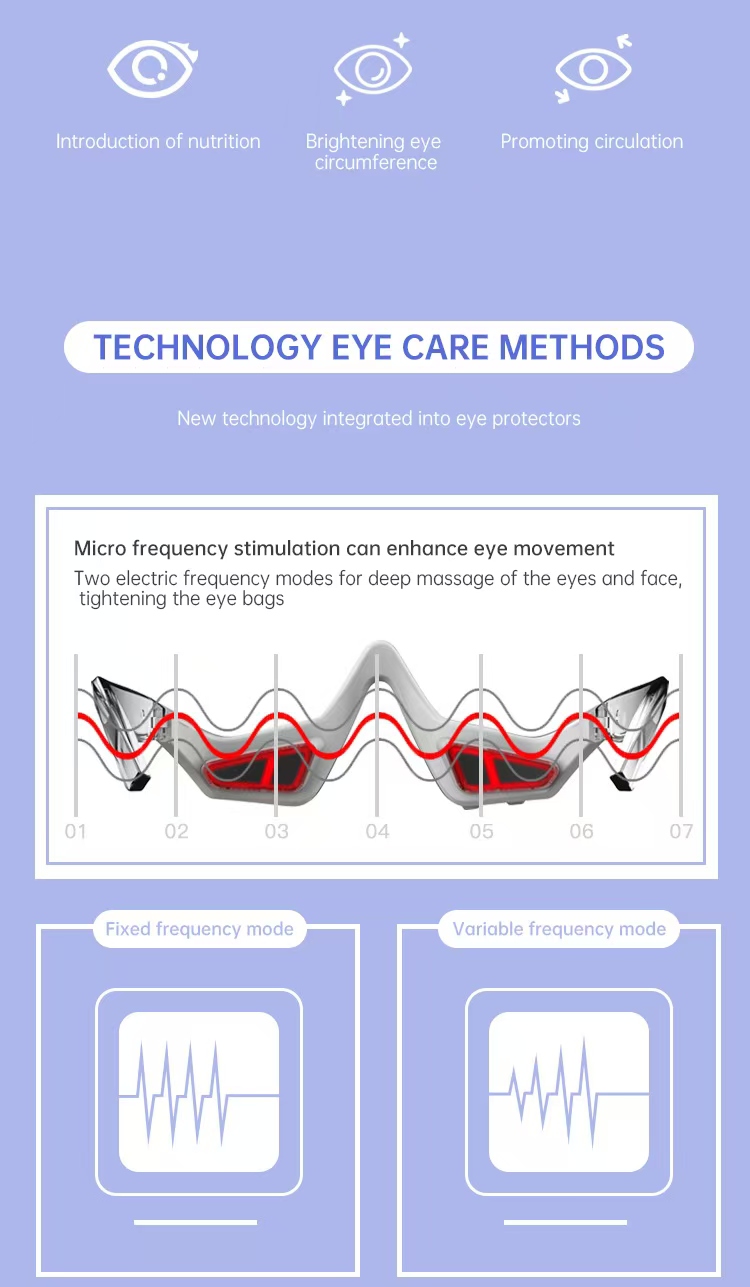 Introduction of nutrition

Brightening eye circumference

Promoting circulation

TECHNOLOGY EYE CARE METHODS

New technology integrated into eye protectors

Micro frequency stimulation can enhance eye movement

Two electric frequency modes for deep massage of the eyes and face, tightening the eye bags

01 02 03 04 05 06 07

Fixed frequency mode

Variable frequency mode